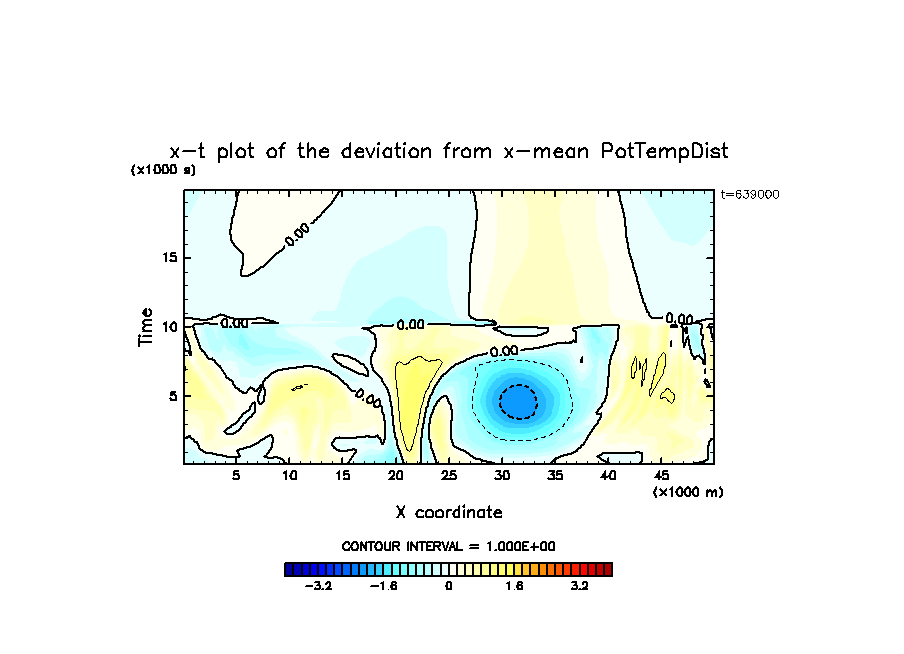 x−t plot of the deviation from x−mean PotTempDist

(x1000 s)

t=639000

Time

15

10

5

0.00
0.00
0.00
0.00
0.00
0.00

5 10 15 20 25 30 35 40 45

(x1000 m)

X coordinate

CONTOUR INTERVAL = 1.000E+00

−3.2 −1.6 0 1.6 3.2